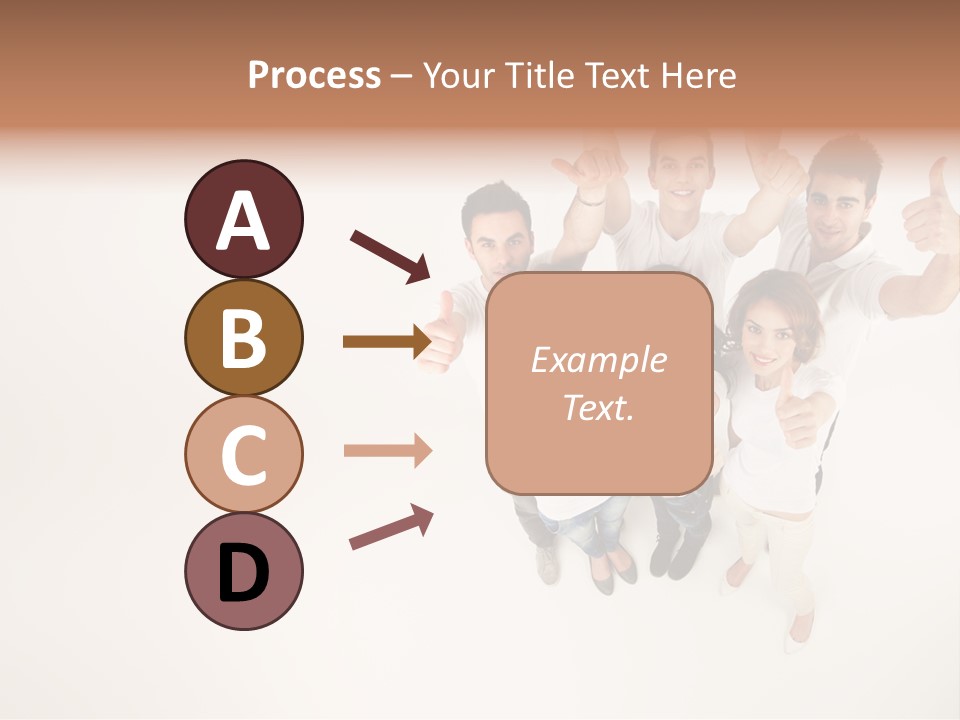 Process – Your Title Text Here

A

B

C

D

Example Text.